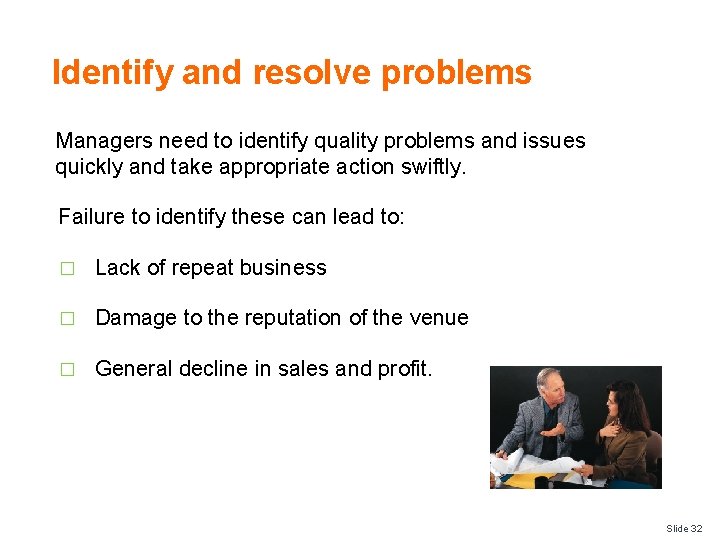 Identify and resolve problems

Managers need to identify quality problems and issues quickly and take appropriate action swiftly.

Failure to identify these can lead to:

□ Lack of repeat business

□ Damage to the reputation of the venue

□ General decline in sales and profit.

Slide 32